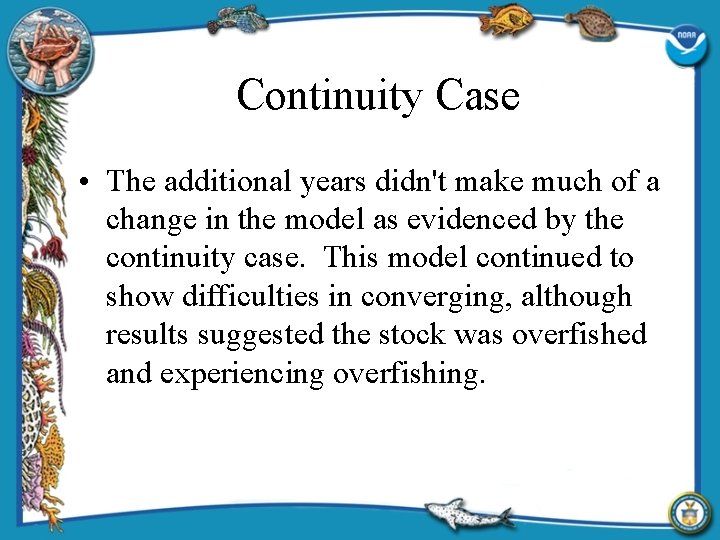 NOAA

Continuity Case

• The additional years didn't make much of a change in the model as evidenced by the continuity case. This model continued to show difficulties in converging, although results suggested the stock was overfished and experiencing overfishing.